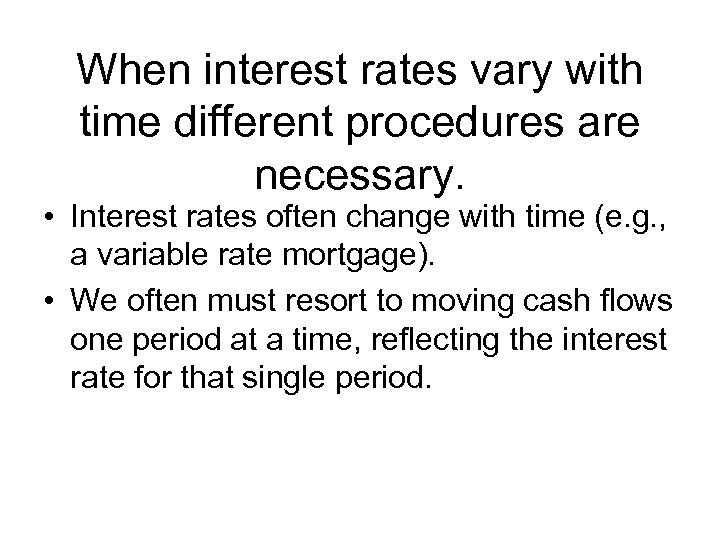 When interest rates vary with time different procedures are necessary.

• Interest rates often change with time (e.g., a variable rate mortgage).

• We often must resort to moving cash flows one period at a time, reflecting the interest rate for that single period.